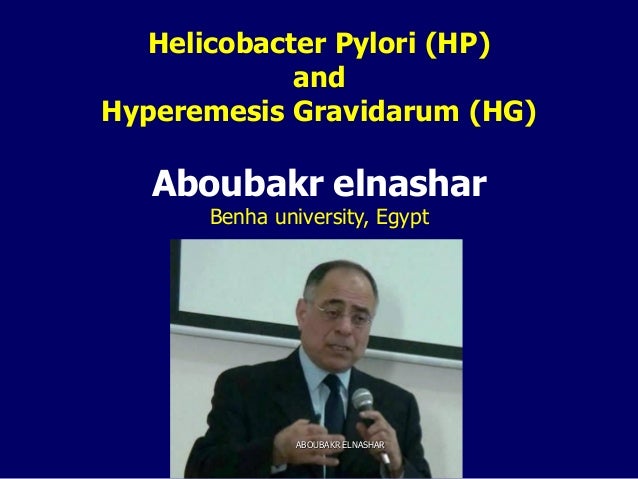 Helicobacter Pylori (HP)
and
Hyperemesis Gravidarum (HG)

Aboubakr elnashar
Benha university, Egypt

ABOUBAKR ELNASHAR